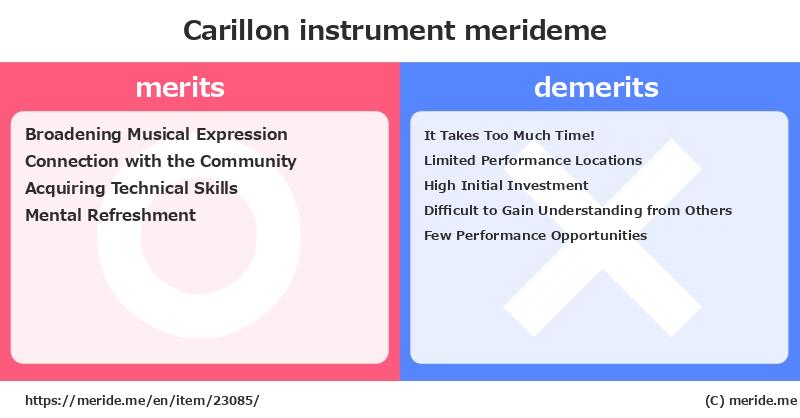 Carillon instrument merideme

merits

Broadening Musical Expression
Connection with the Community
Acquiring Technical Skills
Mental Refreshment

demerits

It Takes Too Much Time!
Limited Performance Locations
High Initial Investment
Difficult to Gain Understanding from Others
Few Performance Opportunities

https://meride.me/en/item/23085/

(C) meride.me